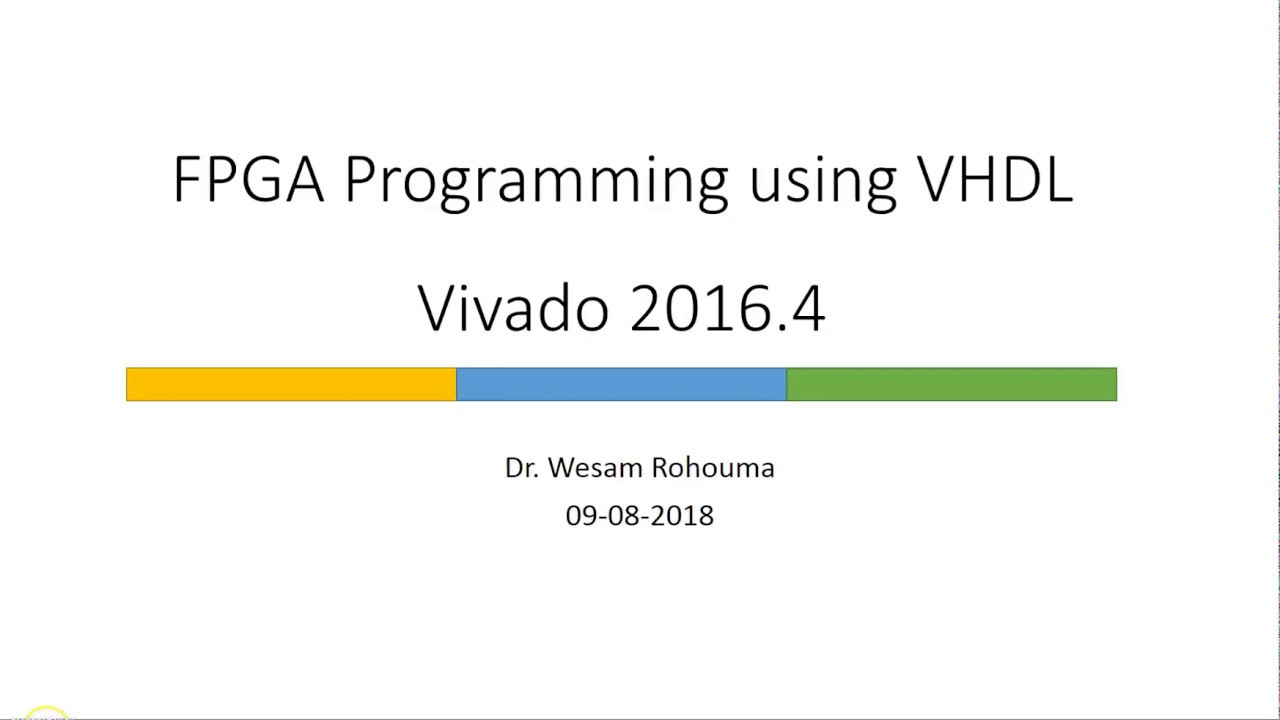 FPGA Programming using VHDL

Vivado 2016.4

Dr. Wesam Rohouma
09-08-2018